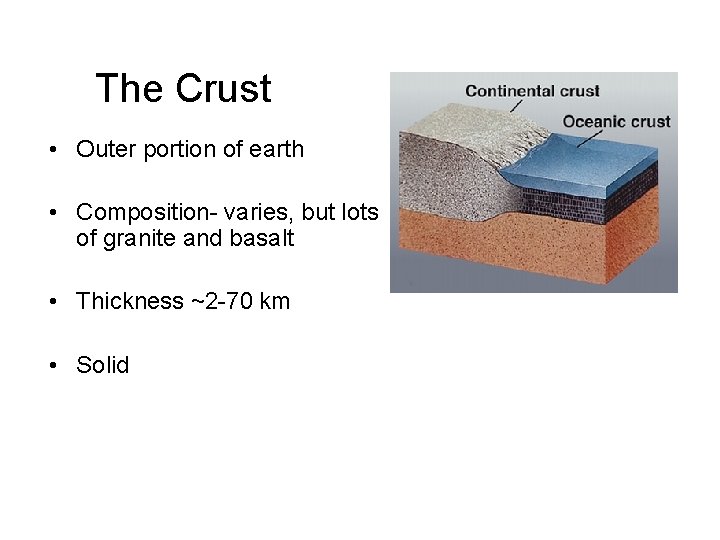 The Crust

• Outer portion of earth

• Composition- varies, but lots of granite and basalt

• Thickness ~2-70 km

• Solid

Continental crust

Oceanic crust